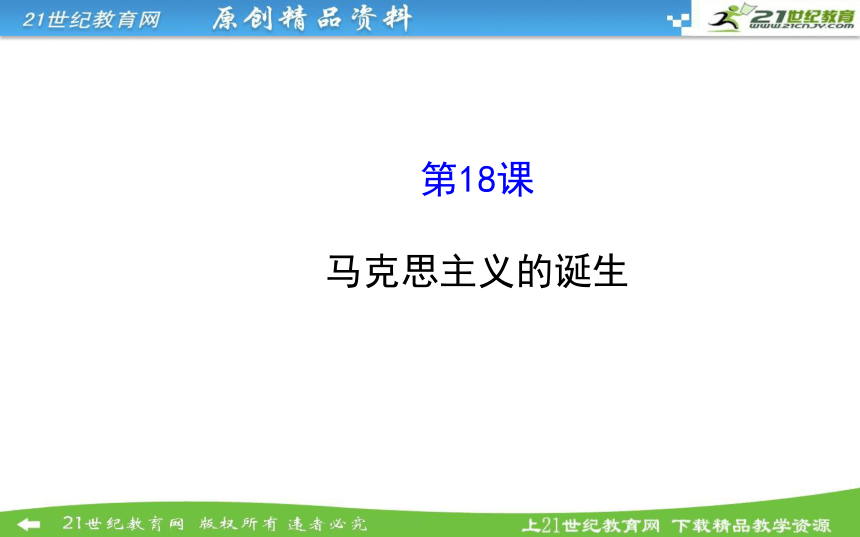 21世纪教育网 原创精品资料

21世纪教育
www.21cnjy.com

第18课

马克思主义的诞生

21世纪教育网 版权所有 违者必究

上21世纪教育网 下载精品教学资源